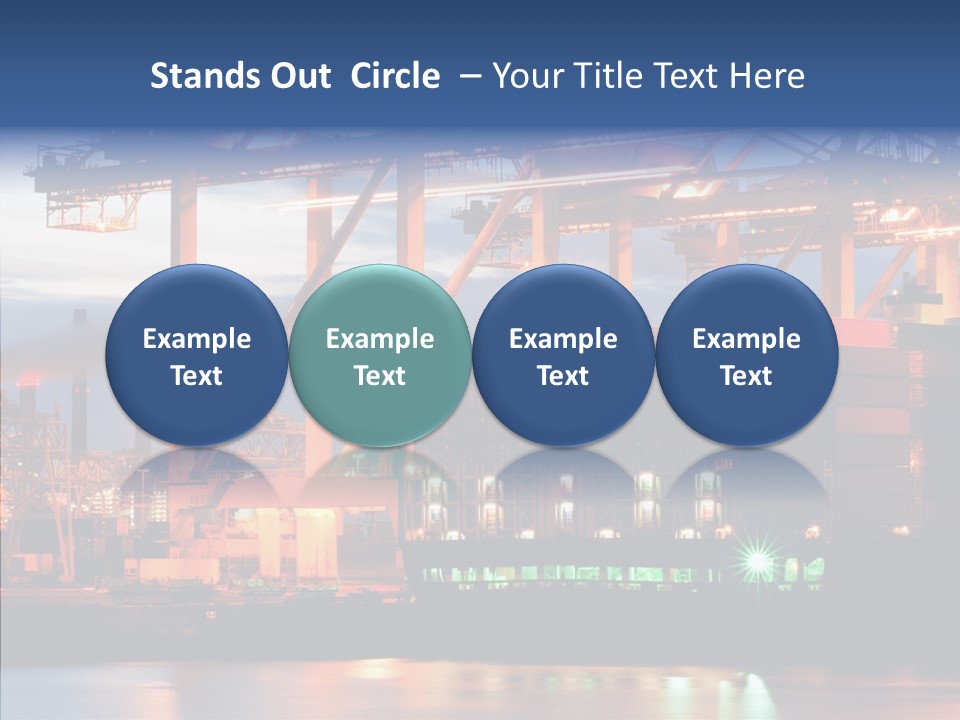 Stands Out Circle – Your Title Text Here

Example Text

Example Text

Example Text

Example Text